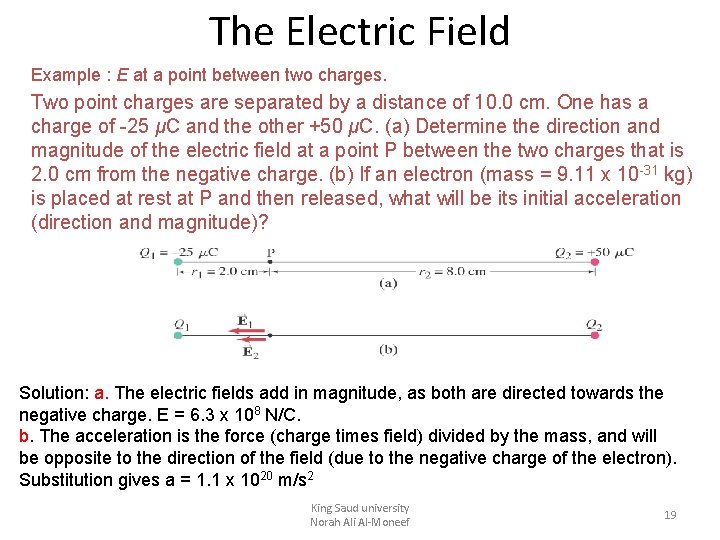 The Electric Field

Example : $E$ at a point between two charges.

Two point charges are separated by a distance of 10.0 cm. One has a charge of -25 $\mu$C and the other +50 $\mu$C. (a) Determine the direction and magnitude of the electric field at a point P between the two charges that is 2.0 cm from the negative charge. (b) If an electron (mass = 9.11 x $10^{-31}$ kg) is placed at rest at P and then released, what will be its initial acceleration (direction and magnitude)?

$Q_1 = -25\ \mu C$ P $Q_2 = +50\ \mu C$
$r_1 = 2.0$ cm $r_2 = 8.0$ cm
(a)

$Q_1$ $\vec{E}_1$ $\vec{E}_2$ $Q_2$
(b)

Solution: a. The electric fields add in magnitude, as both are directed towards the negative charge. E = 6.3 x $10^8$ N/C.
b. The acceleration is the force (charge times field) divided by the mass, and will be opposite to the direction of the field (due to the negative charge of the electron). Substitution gives a = 1.1 x $10^{20}$ m/s$^2$

King Saud university
Norah Ali Al-Moneef

19